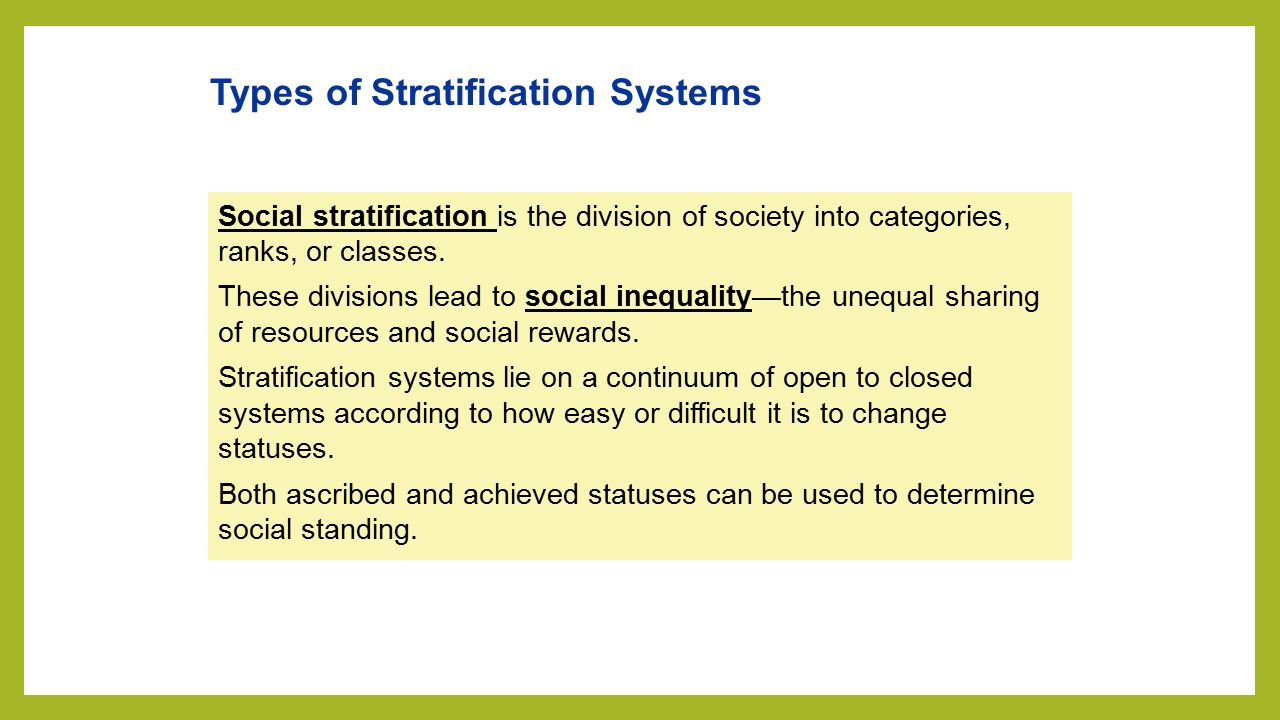 Types of Stratification Systems

Social stratification is the division of society into categories, ranks, or classes.

These divisions lead to social inequality—the unequal sharing of resources and social rewards.

Stratification systems lie on a continuum of open to closed systems according to how easy or difficult it is to change statuses.

Both ascribed and achieved statuses can be used to determine social standing.